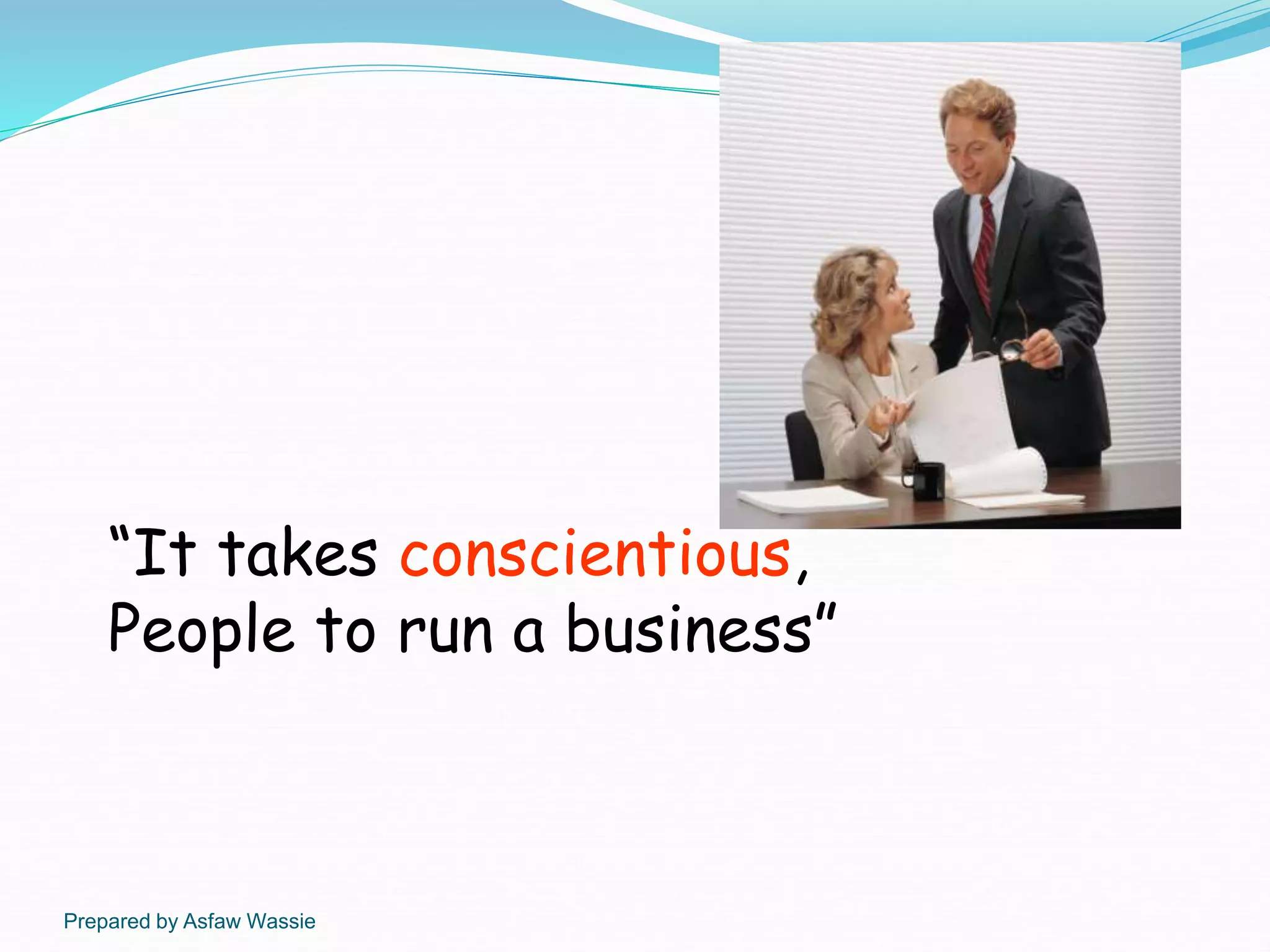 “It takes conscientious,
People to run a business”

Prepared by Asfaw Wassie